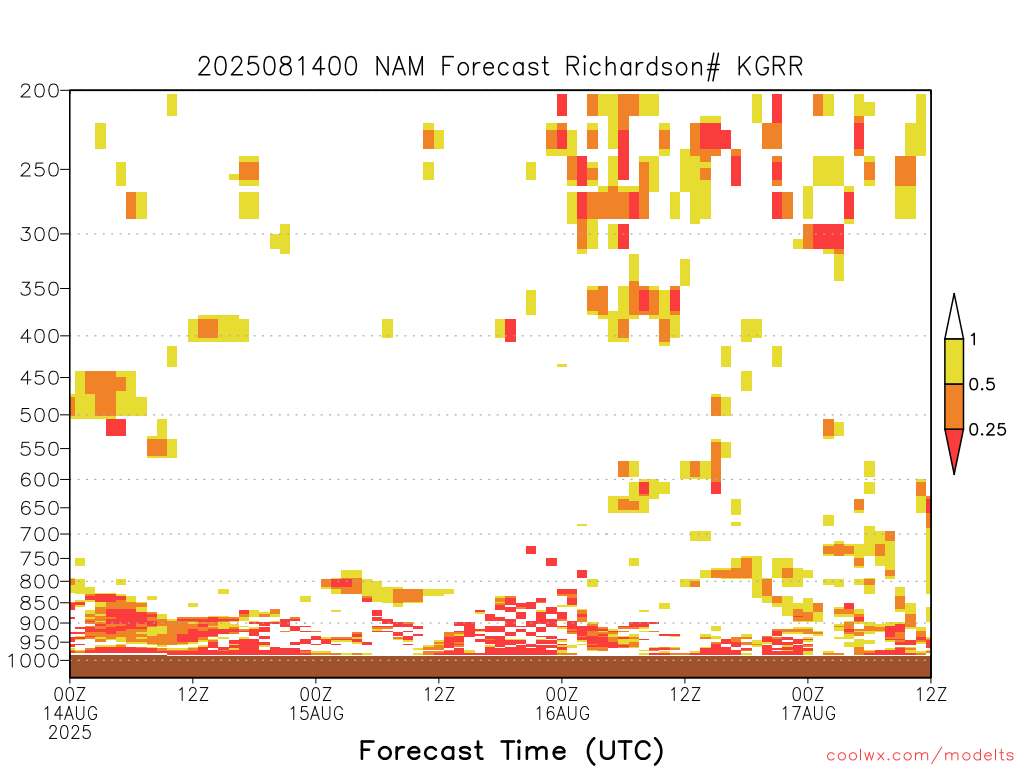 2025081400 NAM Forecast Richardson# KGRR

200
250
300
350
400
450
500
550
600
650
700
750
800
850
900
950
1000

1
0.5
0.25

00Z
14AUG
2025
12Z
00Z
15AUG
12Z
00Z
16AUG
12Z
00Z
17AUG
12Z

Forecast Time (UTC)

coolwx.com/modelts